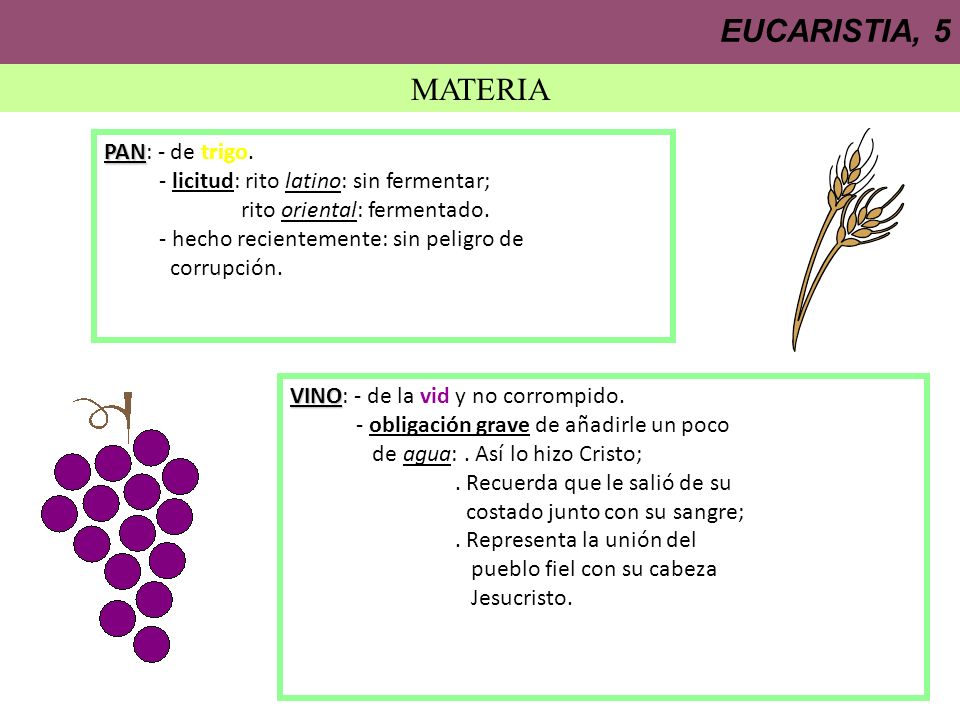 EUCARISTIA, 5

MATERIA

PAN: - de trigo.
- licitud: rito latino: sin fermentar;
rito oriental: fermentado.
- hecho recientemente: sin peligro de corrupción.

VINO: - de la vid y no corrompido.
- obligación grave de añadirle un poco de agua: . Así lo hizo Cristo;
. Recuerda que le salió de su costado junto con su sangre;
. Representa la unión del pueblo fiel con su cabeza Jesucristo.